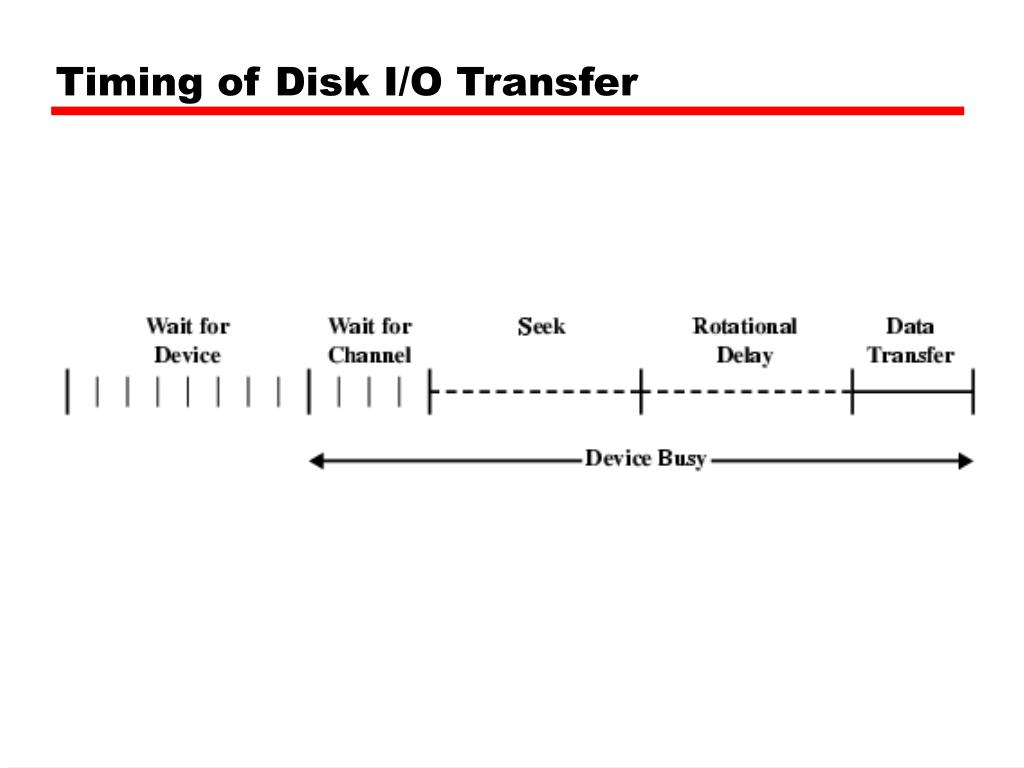 Timing of Disk I/O Transfer

Wait for Device

Wait for Channel

Seek

Rotational Delay

Data Transfer

Device Busy